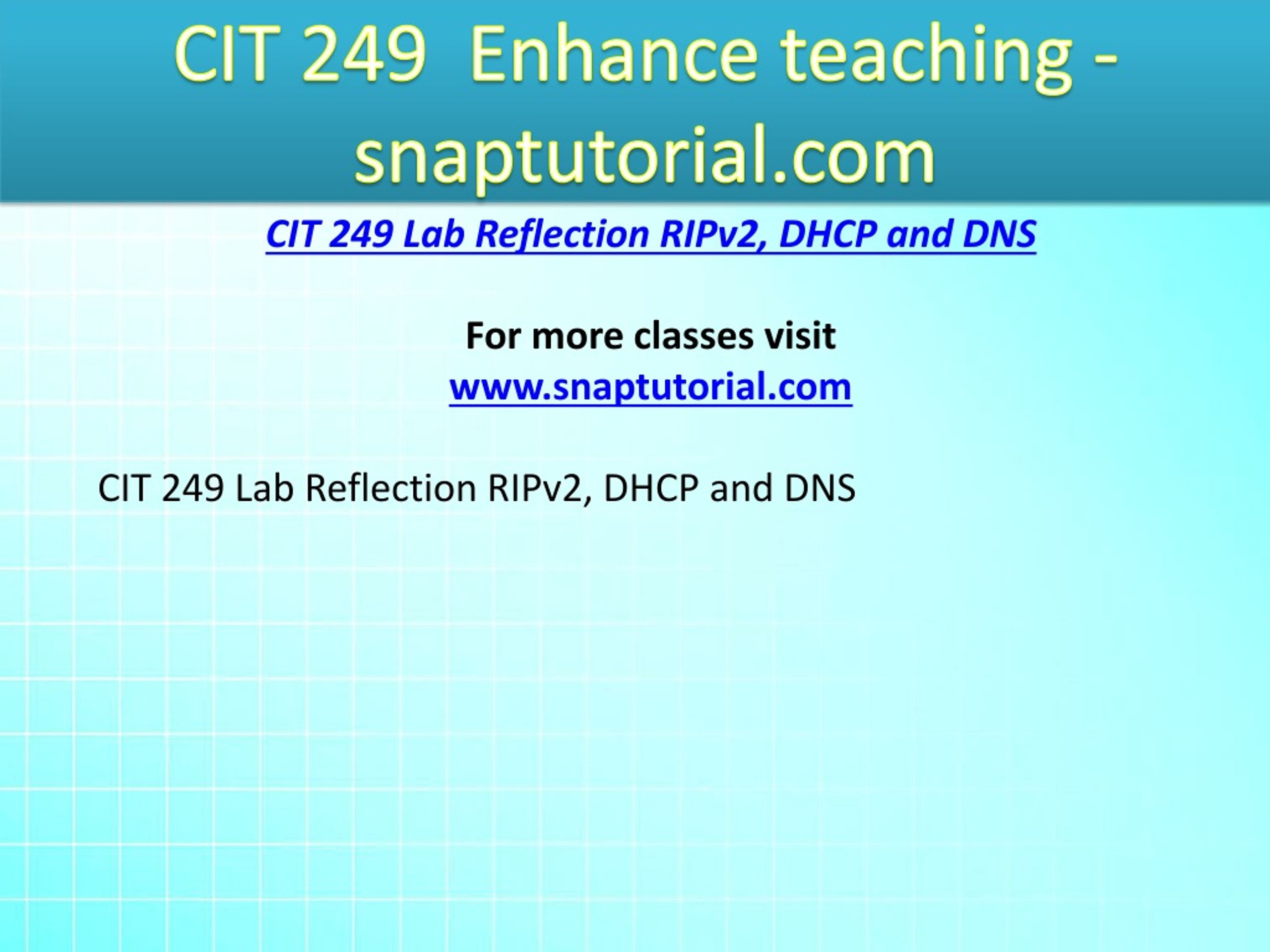 CIT 249 Enhance teaching - snaptutorial.com

CIT 249 Lab Reflection RIPv2, DHCP and DNS

For more classes visit
www.snaptutorial.com

CIT 249 Lab Reflection RIPv2, DHCP and DNS